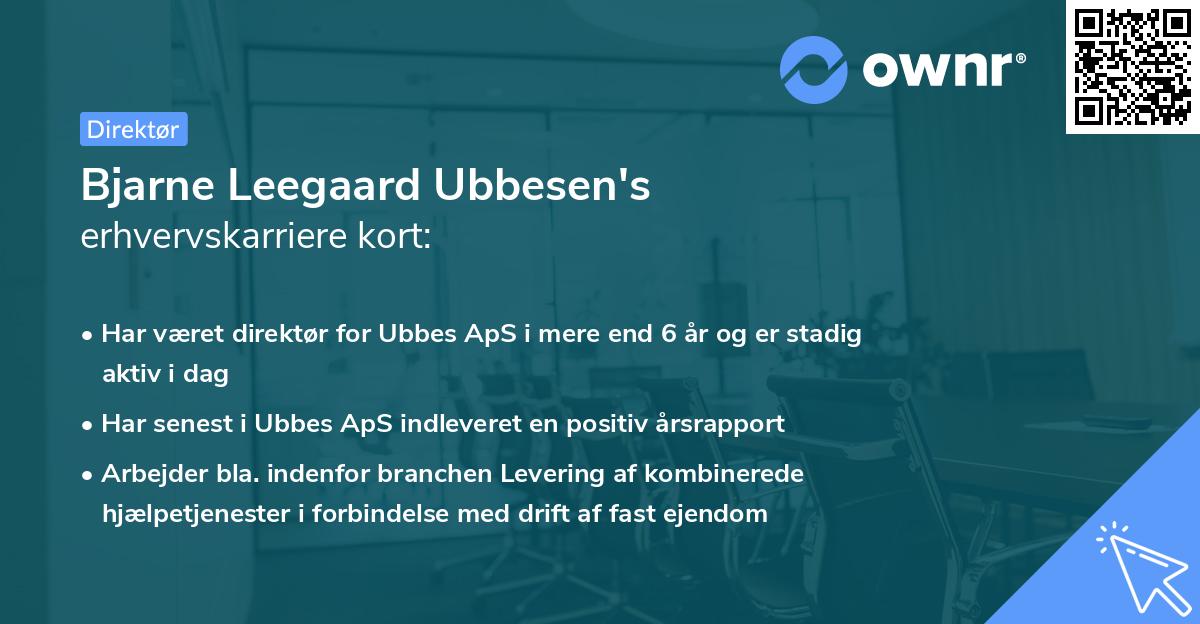 ownr®

Direktør

Bjarne Leegaard Ubbesen's
erhvervskarriere kort:

• Har været direktør for Ubbes ApS i mere end 6 år og er stadig aktiv i dag
• Har senest i Ubbes ApS indleveret en positiv årsrapport
• Arbejder bla. indenfor branchen Levering af kombinerede hjælpetjenester i forbindelse med drift af fast ejendom